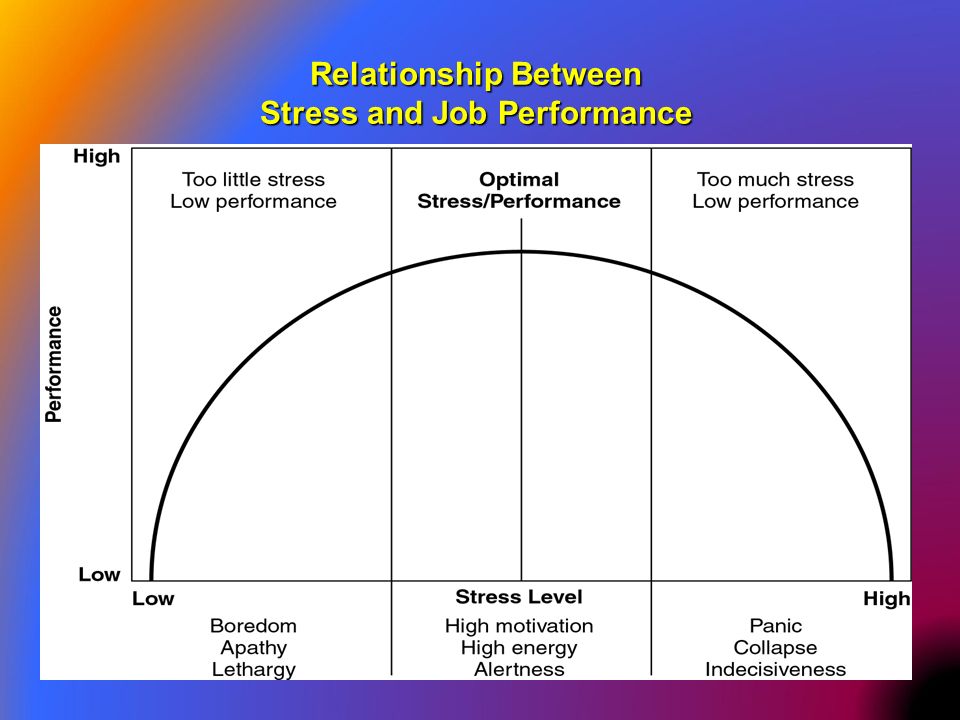 Relationship Between
Stress and Job Performance

High

Too little stress
Low performance

Optimal
Stress/Performance

Too much stress
Low performance

Performance

Low

Low

Stress Level

High

Boredom
Apathy
Lethargy

High motivation
High energy
Alertness

Panic
Collapse
Indecisiveness